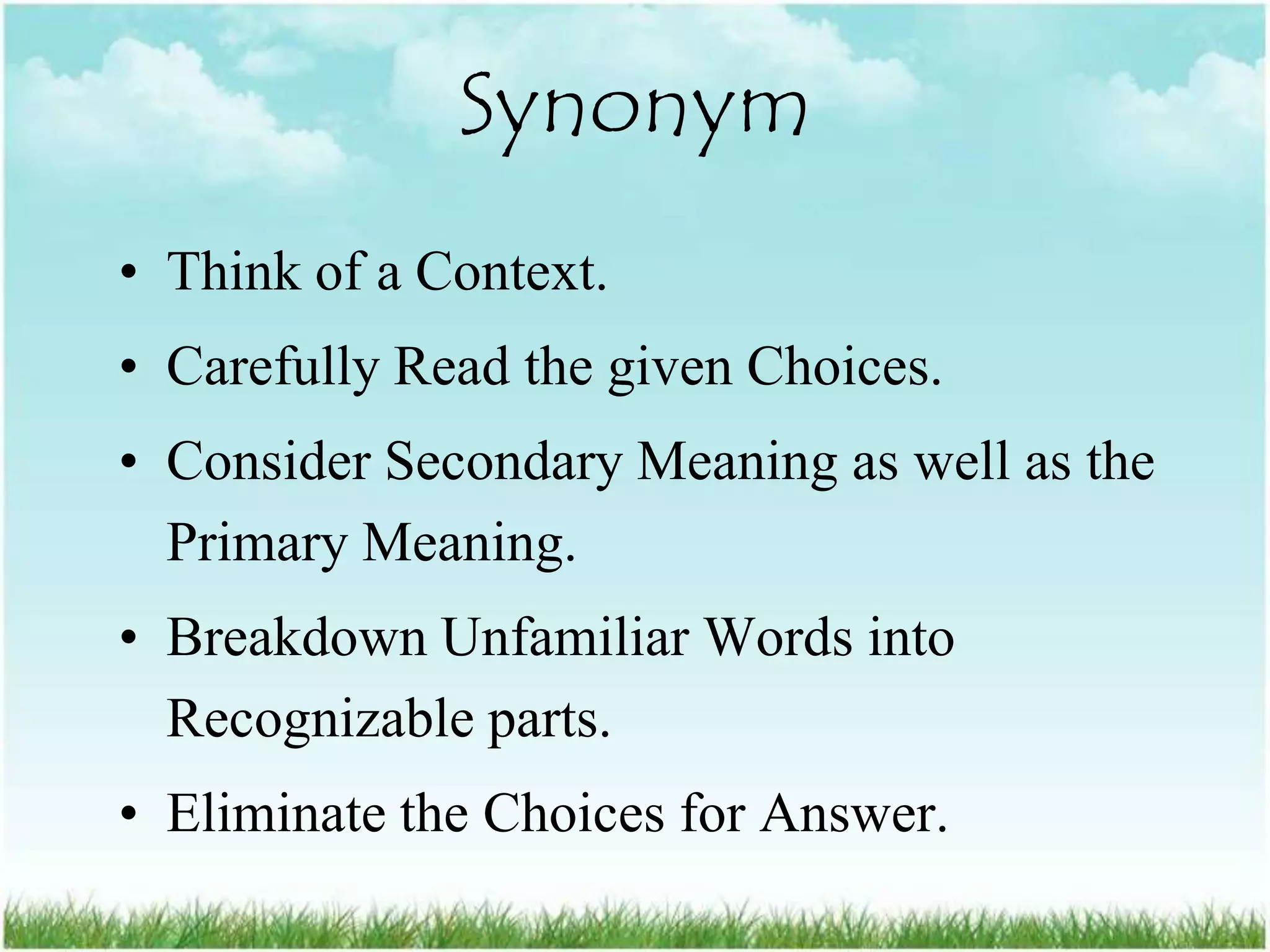 Synonym

• Think of a Context.
• Carefully Read the given Choices.
• Consider Secondary Meaning as well as the Primary Meaning.
• Breakdown Unfamiliar Words into Recognizable parts.
• Eliminate the Choices for Answer.